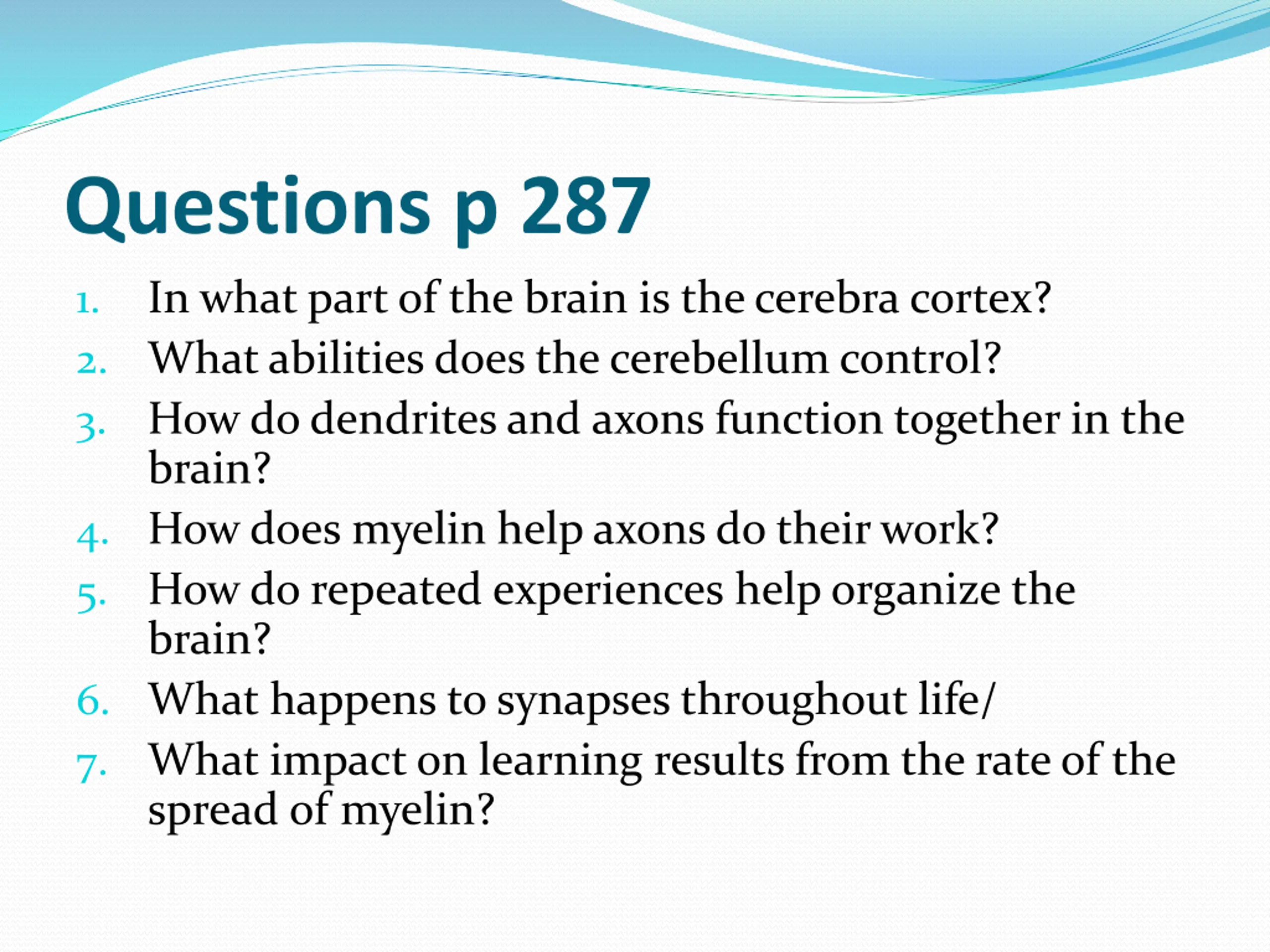 Questions p 287

1. In what part of the brain is the cerebra cortex?
2. What abilities does the cerebellum control?
3. How do dendrites and axons function together in the brain?
4. How does myelin help axons do their work?
5. How do repeated experiences help organize the brain?
6. What happens to synapses throughout life/
7. What impact on learning results from the rate of the spread of myelin?